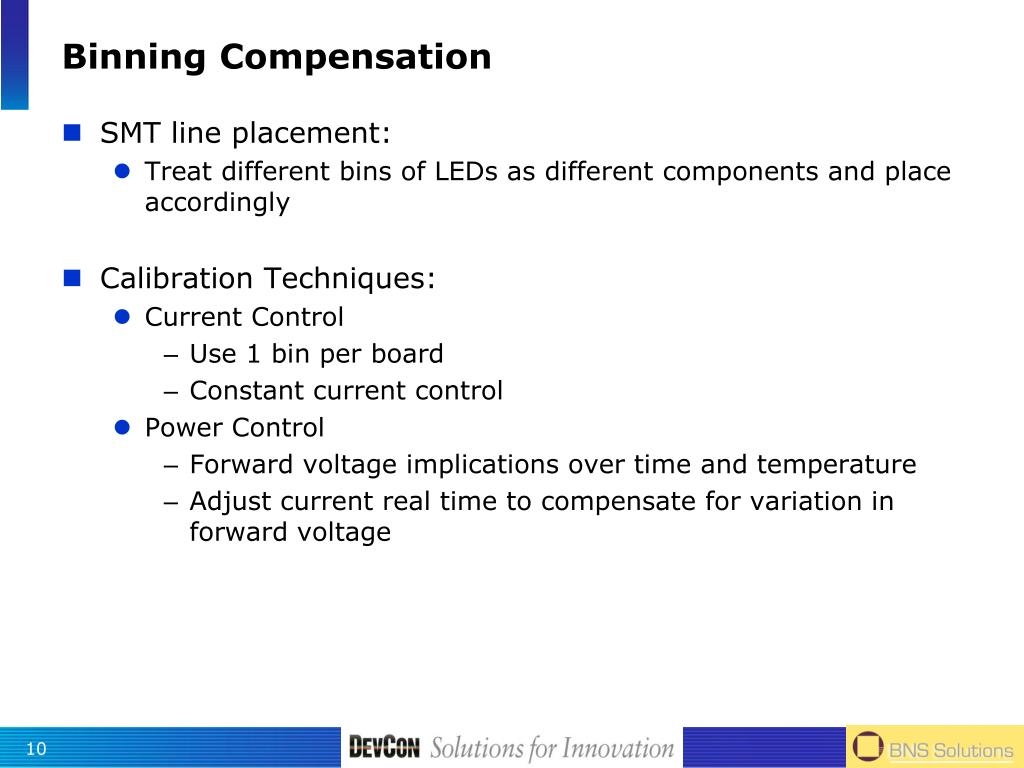 Binning Compensation

SMT line placement:

Treat different bins of LEDs as different components and place accordingly

Calibration Techniques:

Current Control

– Use 1 bin per board

– Constant current control

Power Control

– Forward voltage implications over time and temperature

– Adjust current real time to compensate for variation in forward voltage

10

DEVCON Solutions for Innovation

BNS Solutions